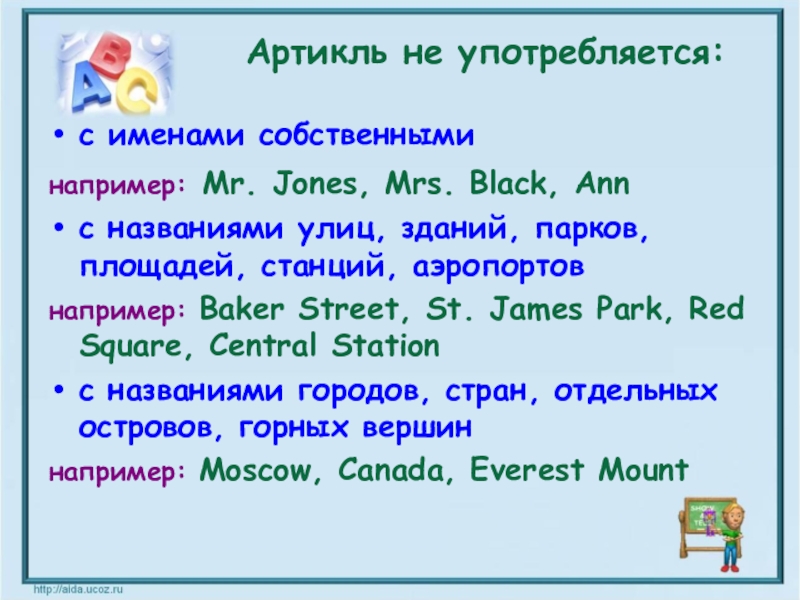 ABC

Артикль не употребляется:

• с именами собственными

например: Mr. Jones, Mrs. Black, Ann

• с названиями улиц, зданий, парков, площадей, станций, аэропортов

например: Baker Street, St. James Park, Red Square, Central Station

• с названиями городов, стран, отдельных островов, горных вершин

например: Moscow, Canada, Everest Mount

http://aida.ucoz.ru